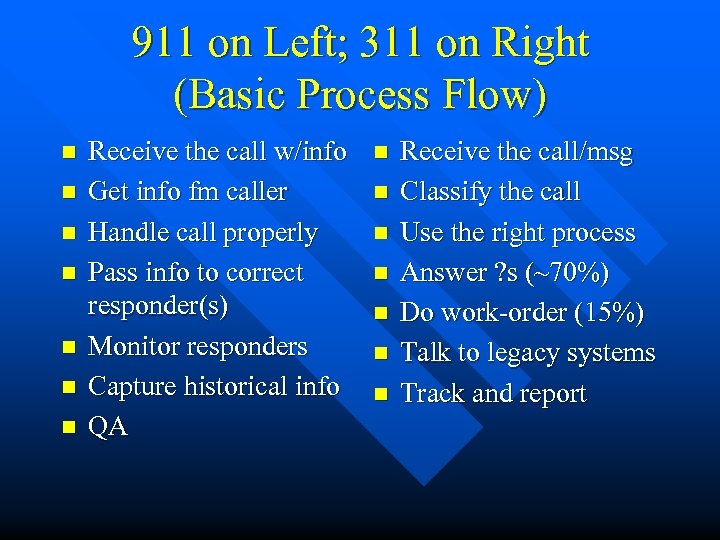 911 on Left; 311 on Right (Basic Process Flow)

- Receive the call w/info
- Get info fm caller
- Handle call properly
- Pass info to correct responder(s)
- Monitor responders
- Capture historical info
- QA

- Receive the call/msg
- Classify the call
- Use the right process
- Answer ?s (~70%)
- Do work-order (15%)
- Talk to legacy systems
- Track and report